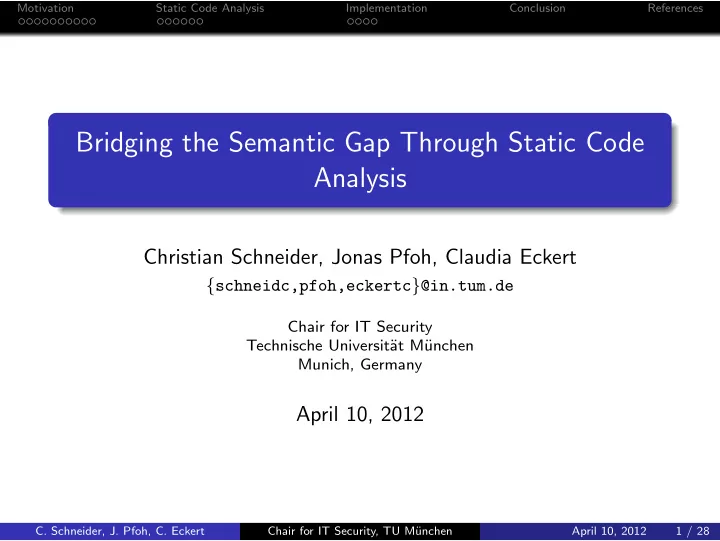 Motivation Static Code Analysis Implementation Conclusion References

Bridging the Semantic Gap Through Static Code Analysis

Christian Schneider, Jonas Pfoh, Claudia Eckert
{schneidc,pfoh,eckertc}@in.tum.de

Chair for IT Security
Technische Universität München
Munich, Germany

April 10, 2012

C. Schneider, J. Pfoh, C. Eckert Chair for IT Security, TU München April 10, 2012 1 / 28